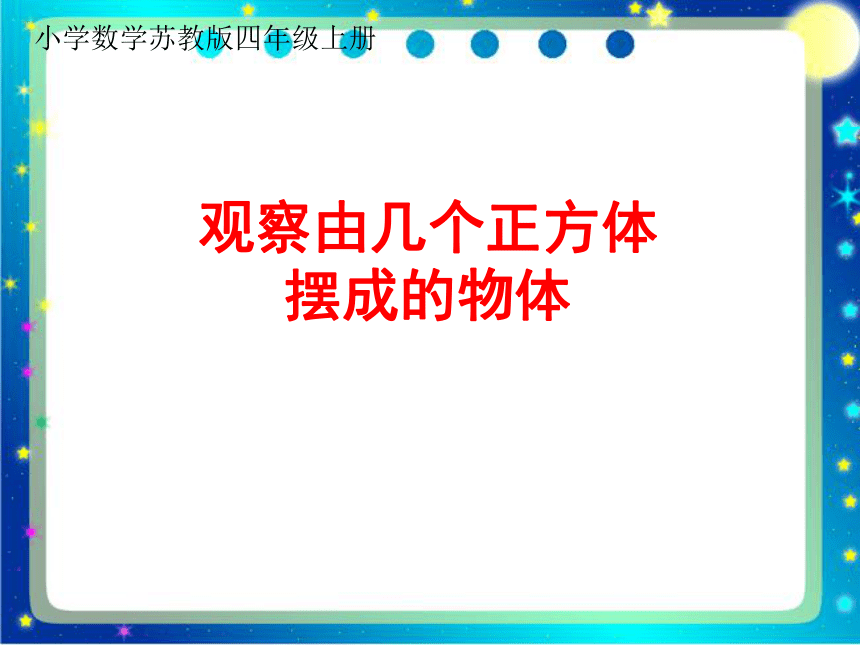 小学数学苏教版四年级上册

观察由几个正方体
摆成的物体